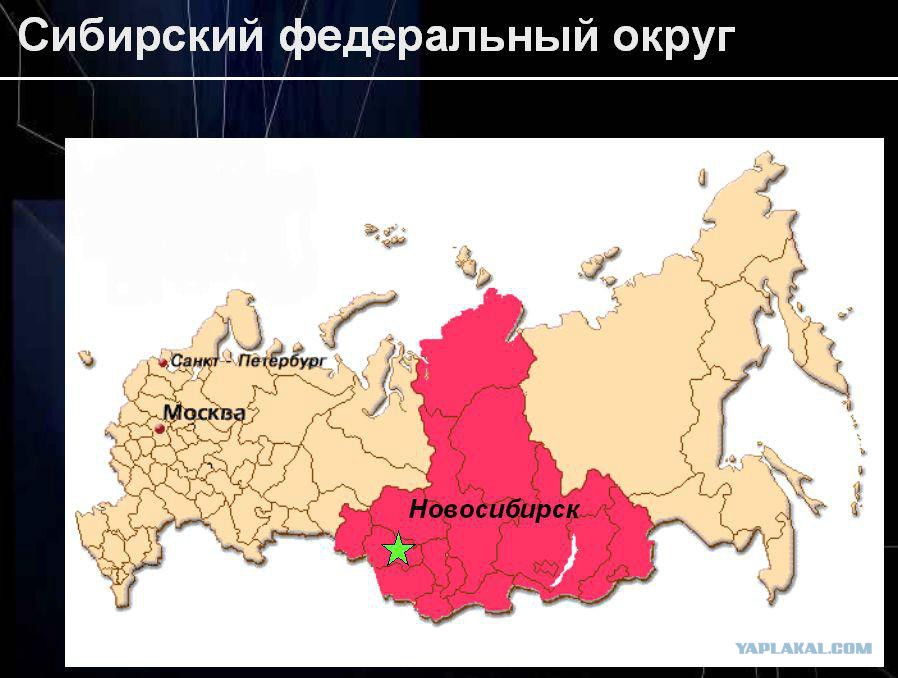 Сибирский федеральный округ

Санкт - Петербург

Москва

Новосибирск

YAPLAKAL.COM